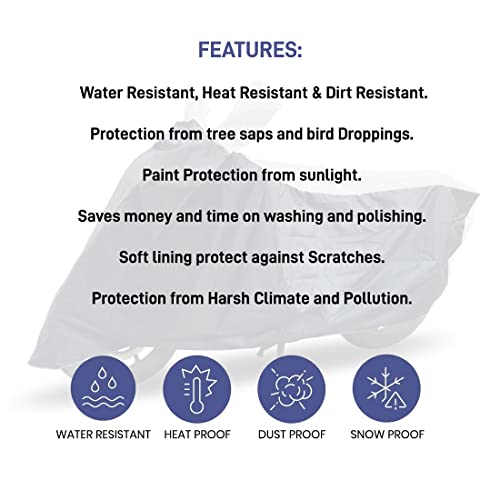 FEATURES:

Water Resistant, Heat Resistant & Dirt Resistant.

Protection from tree saps and bird Droppings.

Paint Protection from sunlight.

Saves money and time on washing and polishing.

Soft lining protect against Scratches.

Protection from Harsh Climate and Pollution.

WATER RESISTANT

HEAT PROOF

DUST PROOF

SNOW PROOF